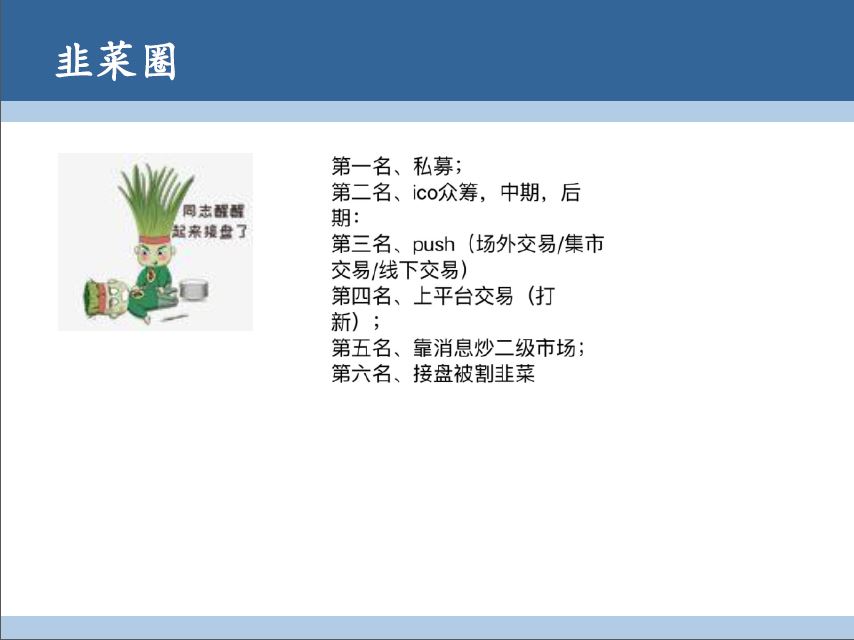 韭菜圈

同志醒醒
起来接盘了

第一名、私募；
第二名、ico众筹，中期，后期：
第三名、push（场外交易/集市交易/线下交易）
第四名、上平台交易（打新）；
第五名、靠消息炒二级市场；
第六名、接盘被割韭菜